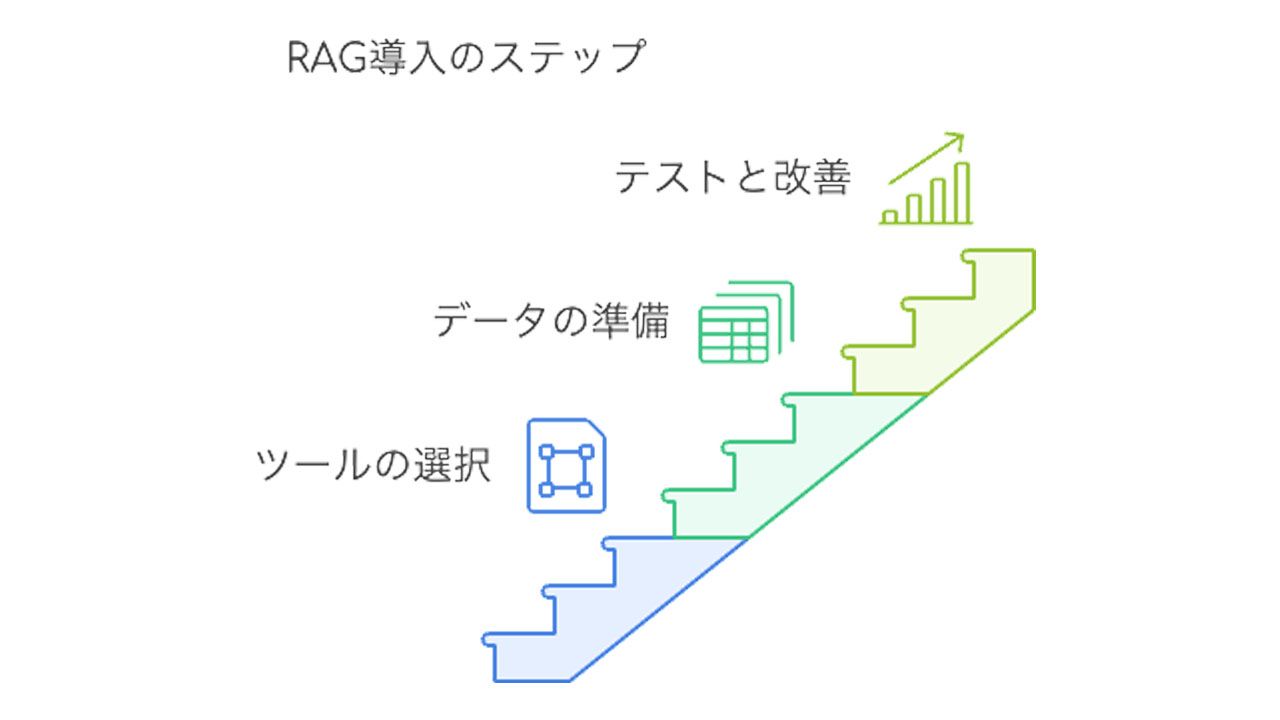 RAG導入のステップ

テストと改善

データの準備

ツールの選択